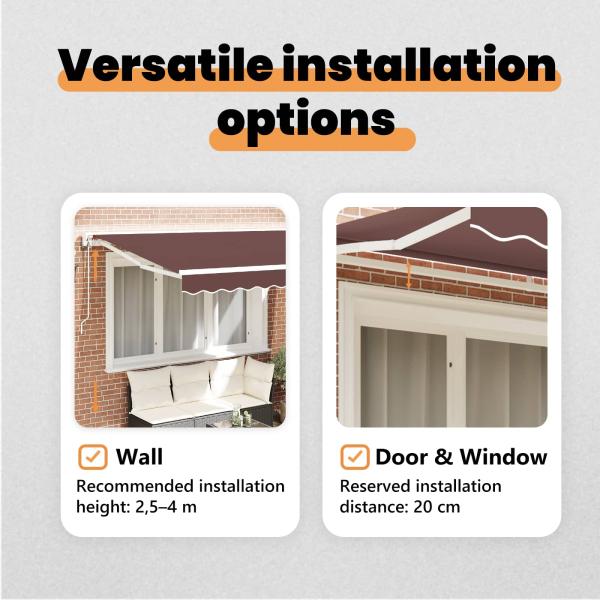 Versatile installation options

Wall
Recommended installation height: 2,5–4 m

Door & Window
Reserved installation distance: 20 cm